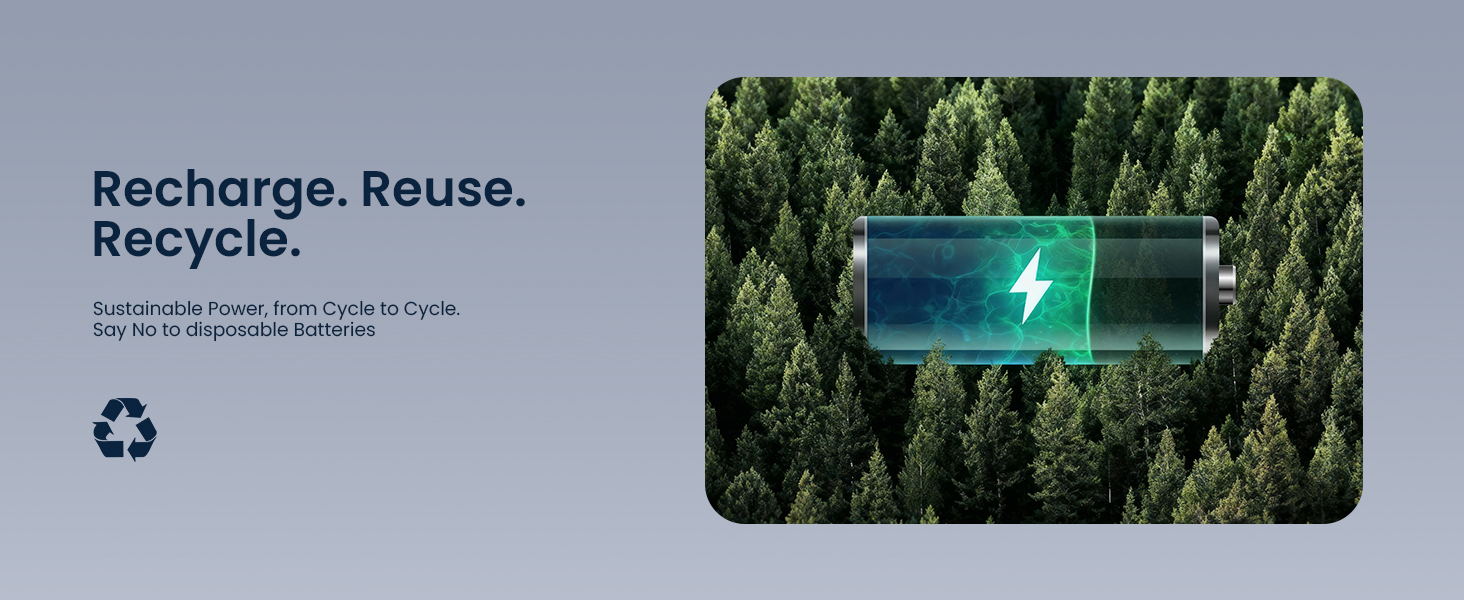 Recharge. Reuse. Recycle.

Sustainable Power, from Cycle to Cycle.
Say No to disposable Batteries